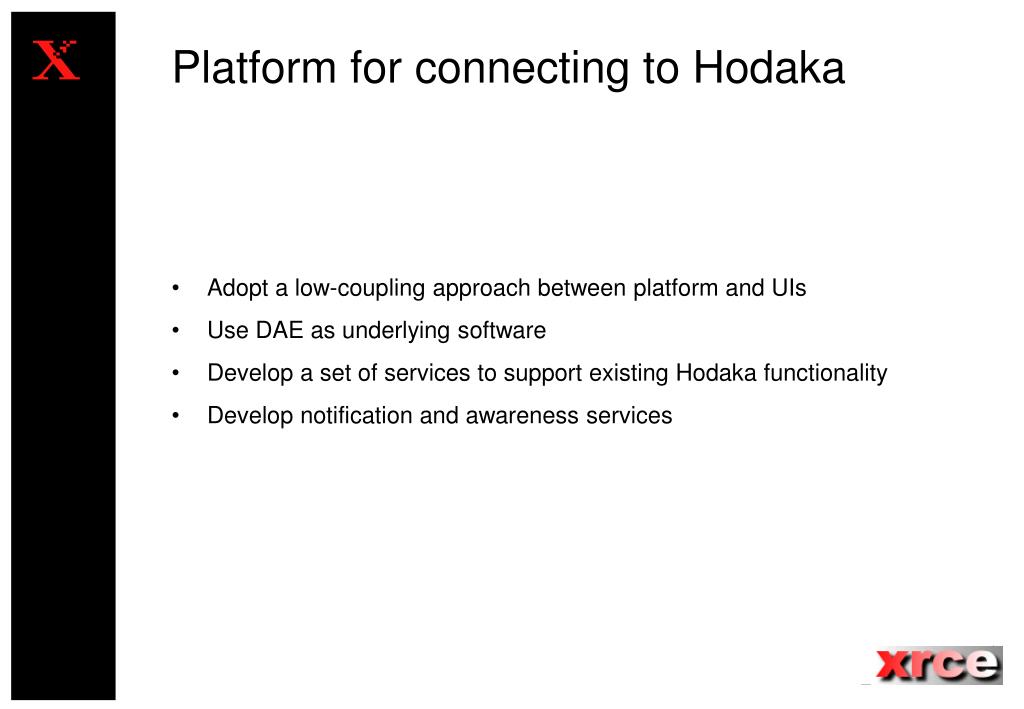 X

Platform for connecting to Hodaka

• Adopt a low-coupling approach between platform and UIs
• Use DAE as underlying software
• Develop a set of services to support existing Hodaka functionality
• Develop notification and awareness services

xrce